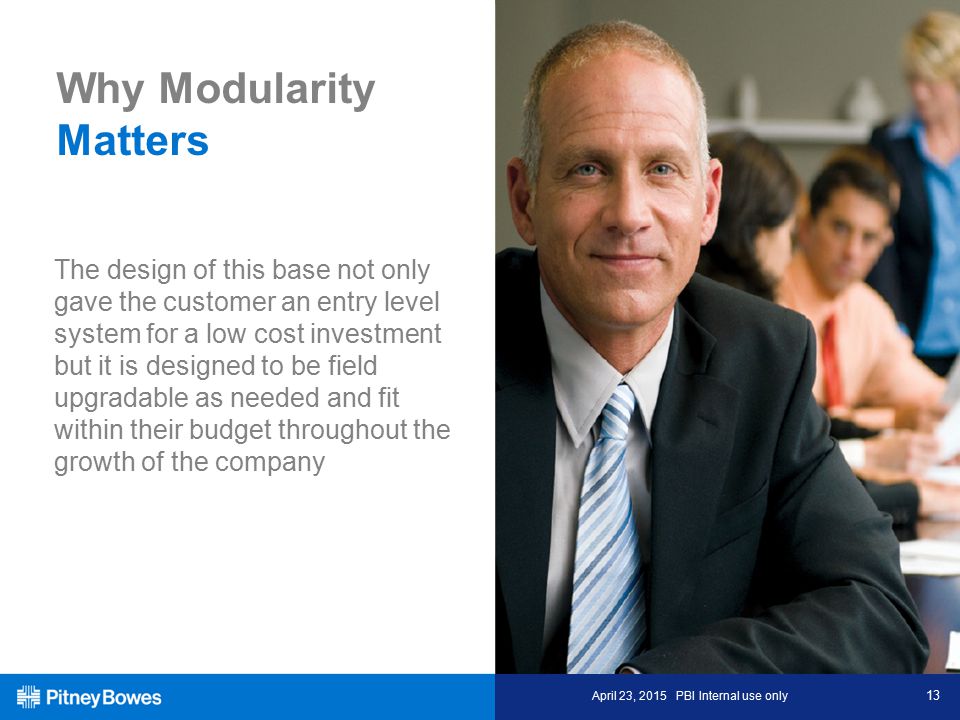 Why Modularity
Matters

The design of this base not only gave the customer an entry level system for a low cost investment but it is designed to be field upgradable as needed and fit within their budget throughout the growth of the company

Pitney Bowes

April 23, 2015 PBI Internal use only

13